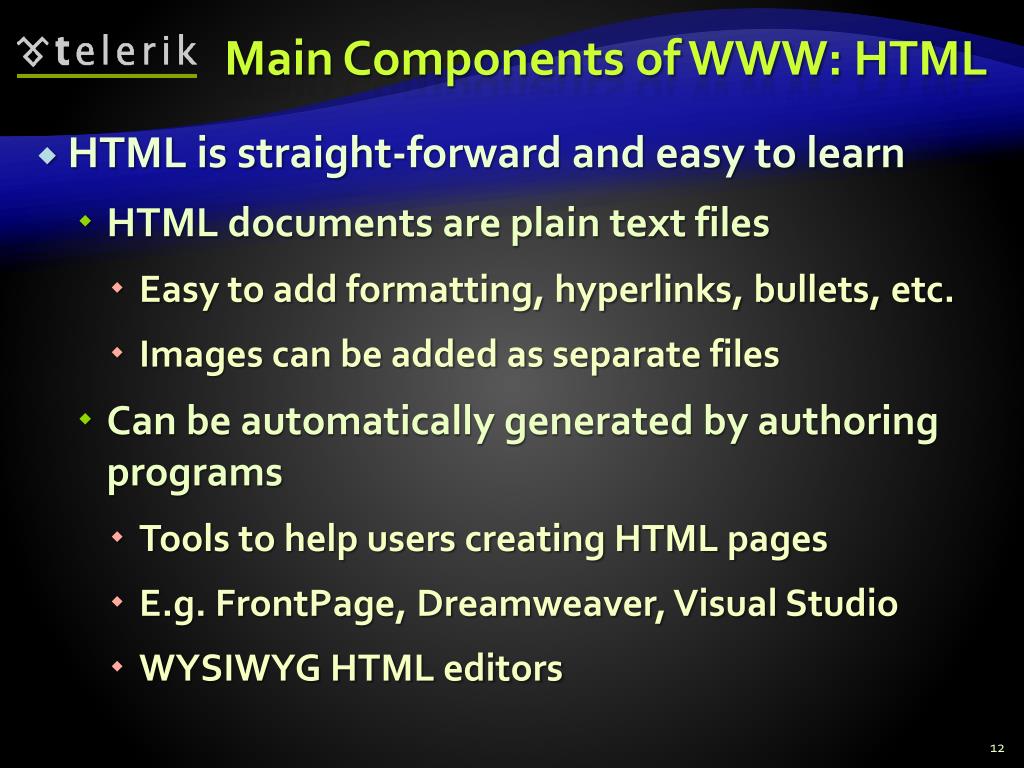 telerik

Main Components of WWW: HTML

HTML is straight-forward and easy to learn

HTML documents are plain text files

Easy to add formatting, hyperlinks, bullets, etc.

Images can be added as separate files

Can be automatically generated by authoring programs

Tools to help users creating HTML pages

E.g. FrontPage, Dreamweaver, Visual Studio

WYSIWYG HTML editors

12